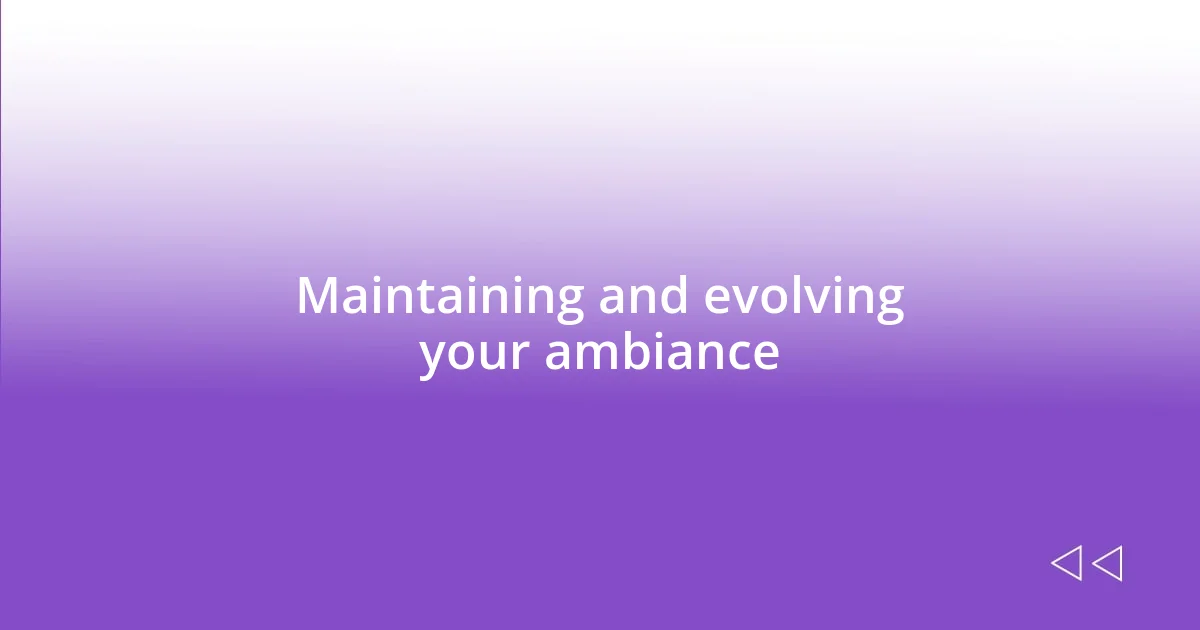 Maintaining and evolving your ambiance